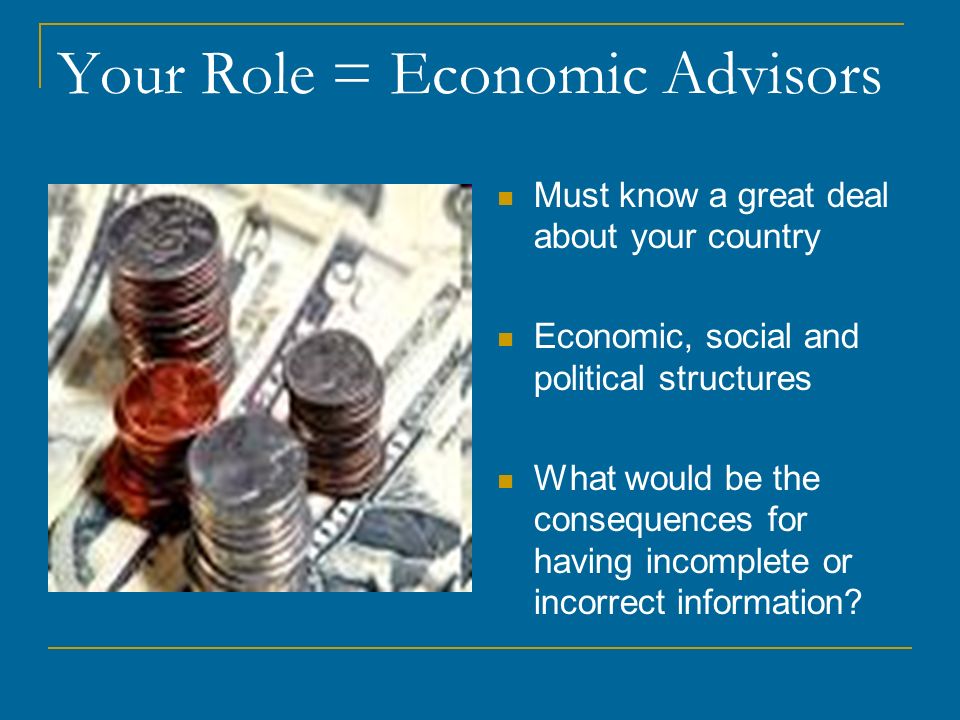 Your Role = Economic Advisors

Must know a great deal about your country

Economic, social and political structures

What would be the consequences for having incomplete or incorrect information?